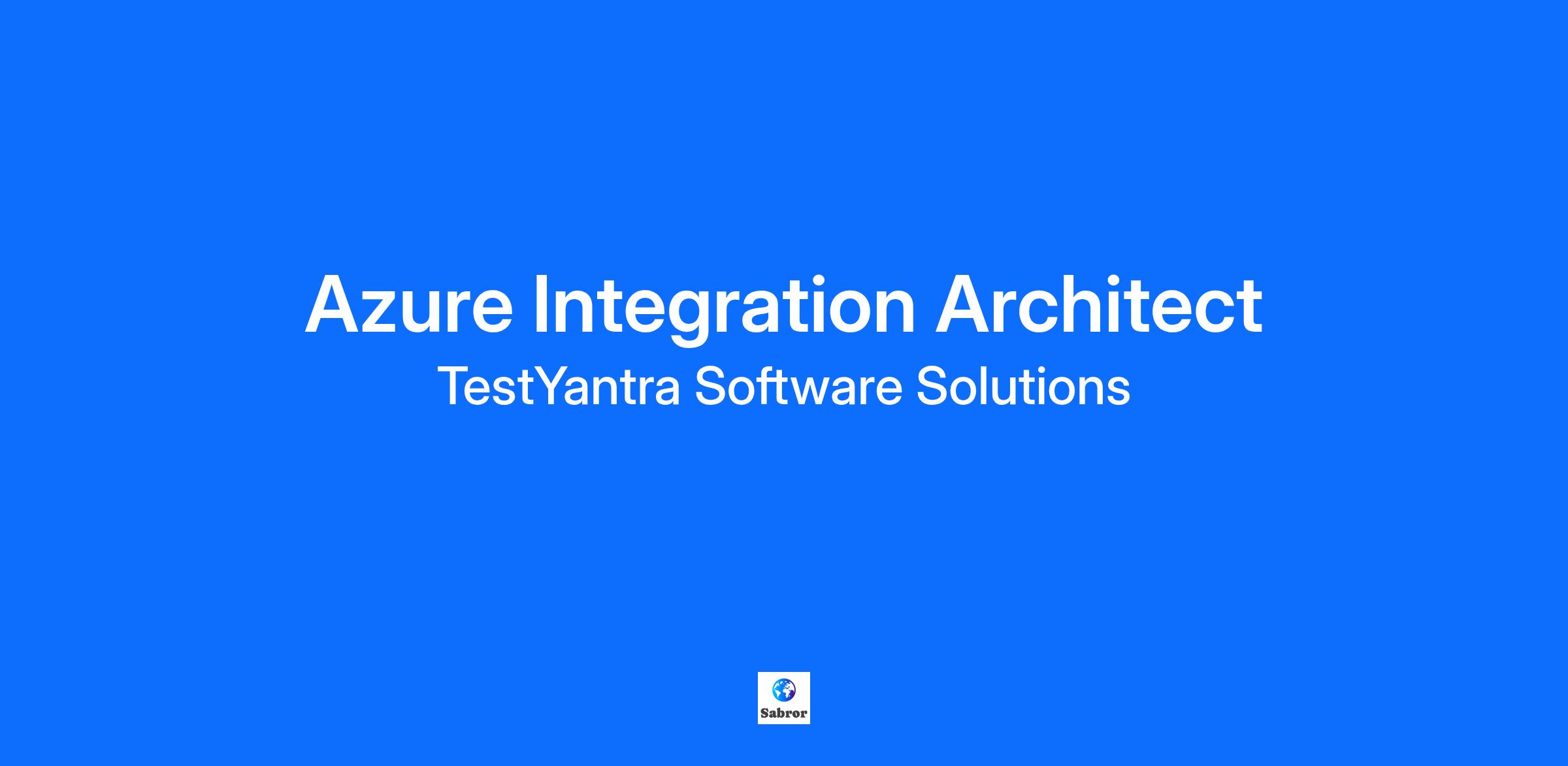 Azure Integration Architect
TestYantra Software Solutions

Sabror